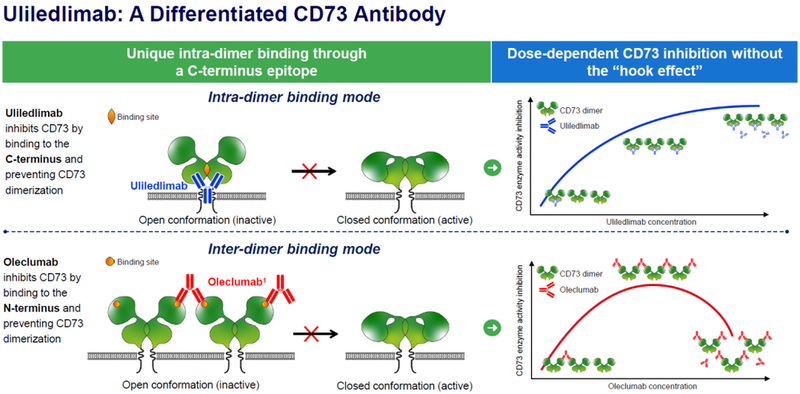 Uliledlimab: A Differentiated CD73 Antibody

Unique intra-dimer binding through a C-terminus epitope

Dose-dependent CD73 inhibition without the "hook effect"

Intra-dimer binding mode

Uliledlimab inhibits CD73 by binding to the C-terminus and preventing CD73 dimerization

Binding site

Uliledlimab

Open conformation (inactive)

Closed conformation (active)

CD73 dimer

Uliledlimab

CD73 enzyme activity inhibition

Uliledlimab concentration

Inter-dimer binding mode

Oleclumab inhibits CD73 by binding to the N-terminus and preventing CD73 dimerization

Binding site

Oleclumab¹

Open conformation (inactive)

Closed conformation (active)

CD73 dimer

Oleclumab

CD73 enzyme activity inhibition

Oleclumab concentration